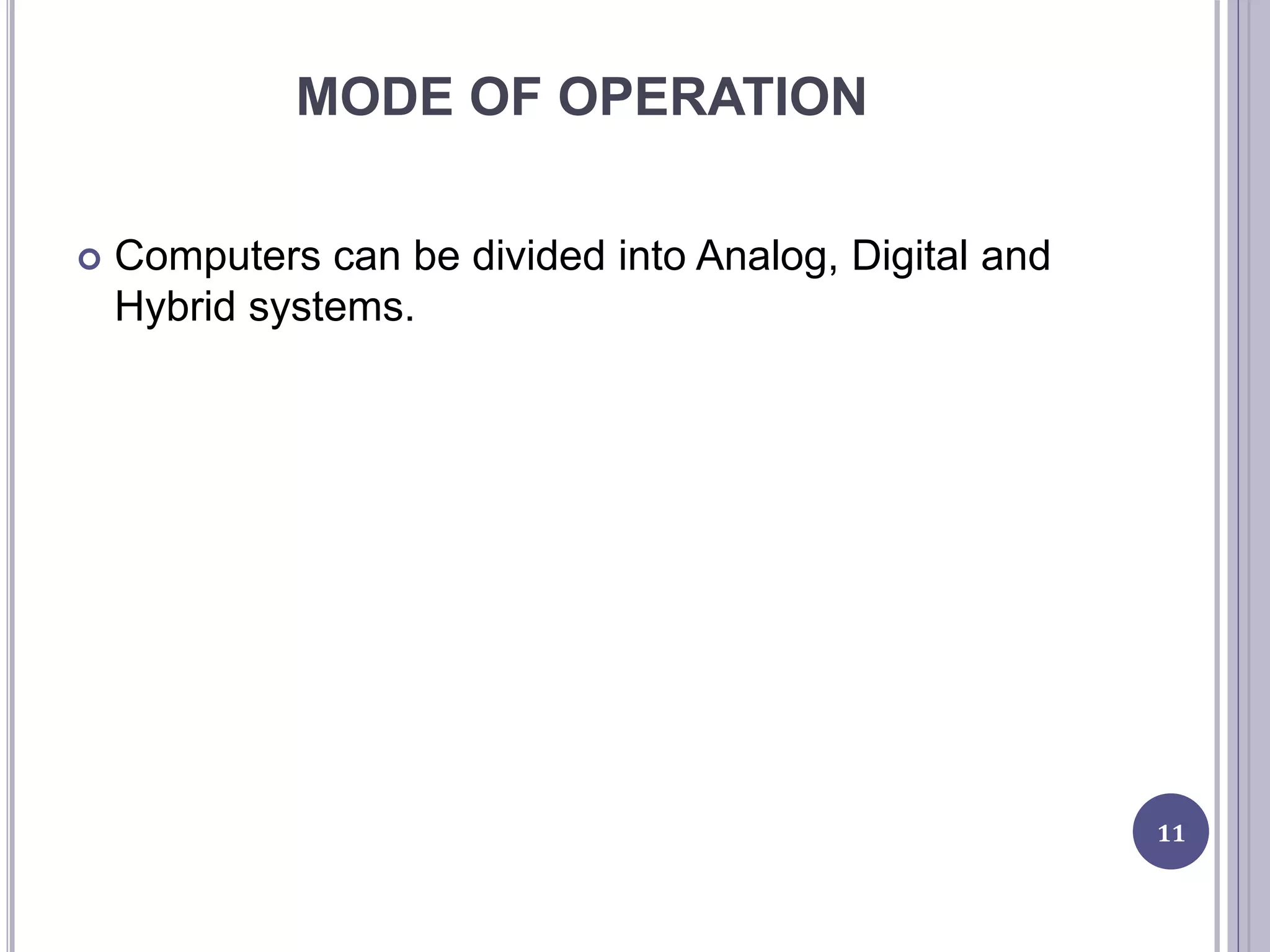 MODE OF OPERATION

Computers can be divided into Analog, Digital and Hybrid systems.

11